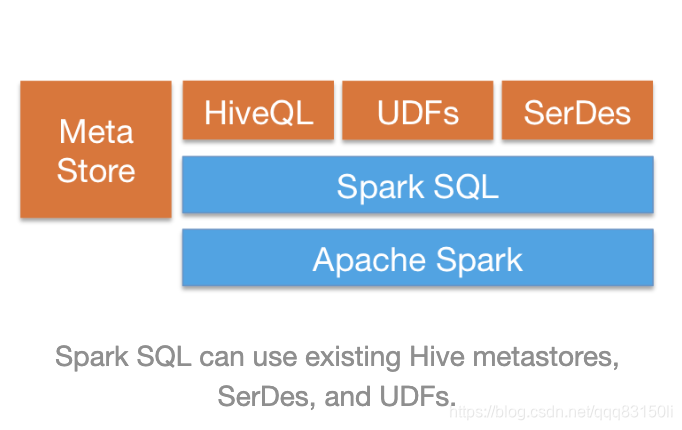 Meta Store

HiveQL

UDFs

SerDes

Spark SQL

Apache Spark

Spark SQL can use existing Hive metastores, SerDes, and UDFs.

https://blog.csdn.net/qqq83150li